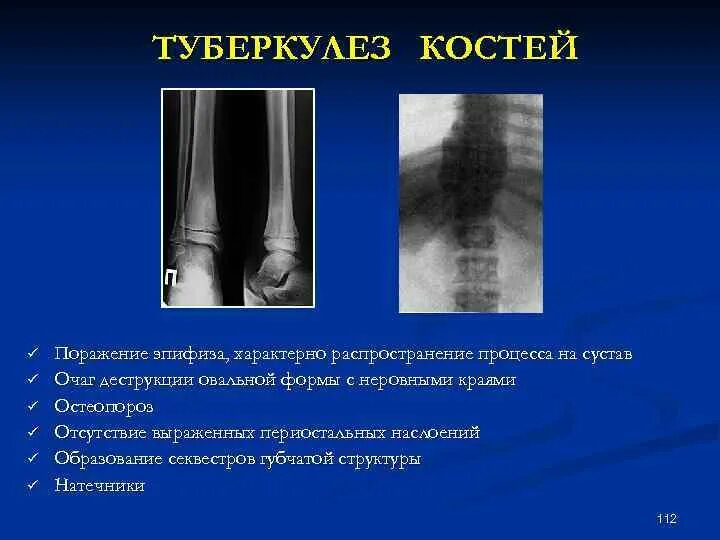 ТУБЕРКУЛЕЗ КОСТЕЙ

П

✓ Поражение эпифиза, характерно распространение процесса на сустав
✓ Очаг деструкции овальной формы с неровными краями
✓ Остеопороз
✓ Отсутствие выраженных периостальных наслоений
✓ Образование секвестров губчатой структуры
✓ Натечники

112